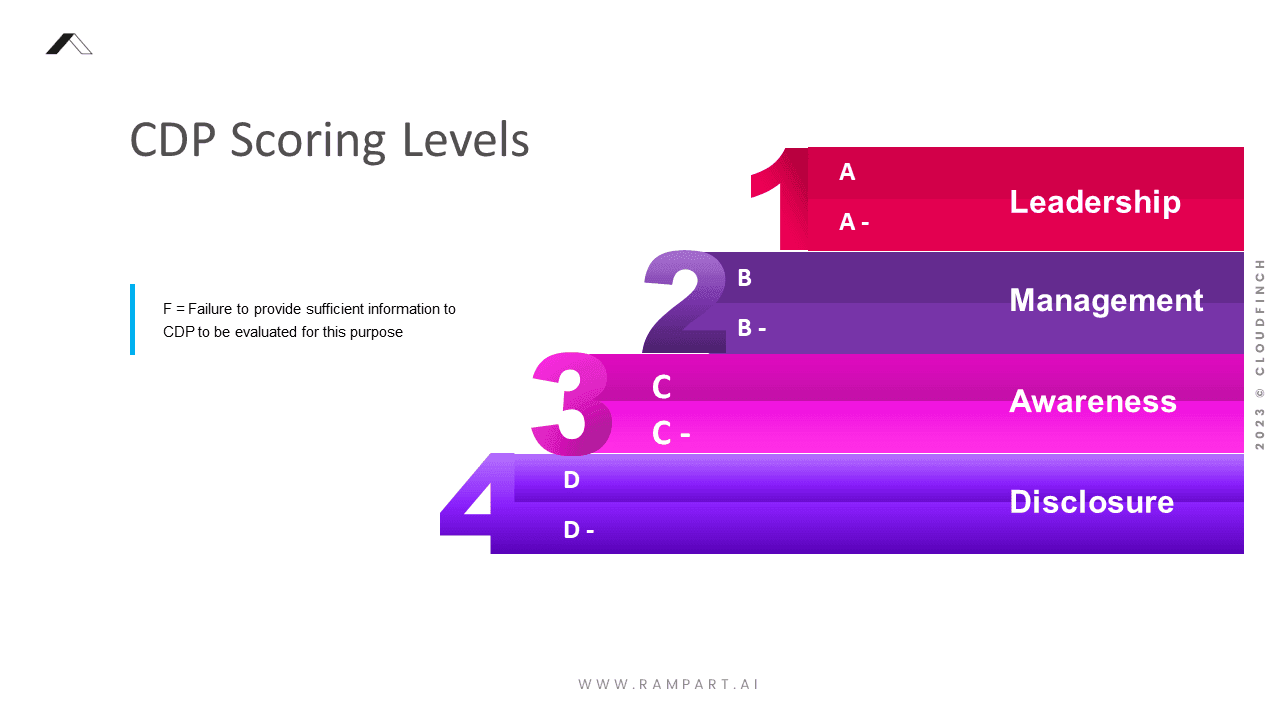 CDP Scoring Levels

F = Failure to provide sufficient information to CDP to be evaluated for this purpose

1
A
A -
Leadership

2
B
B -
Management

3
C
C -
Awareness

4
D
D -
Disclosure

2023 © CLOUDFINCH

WWW.RAMPART.AI